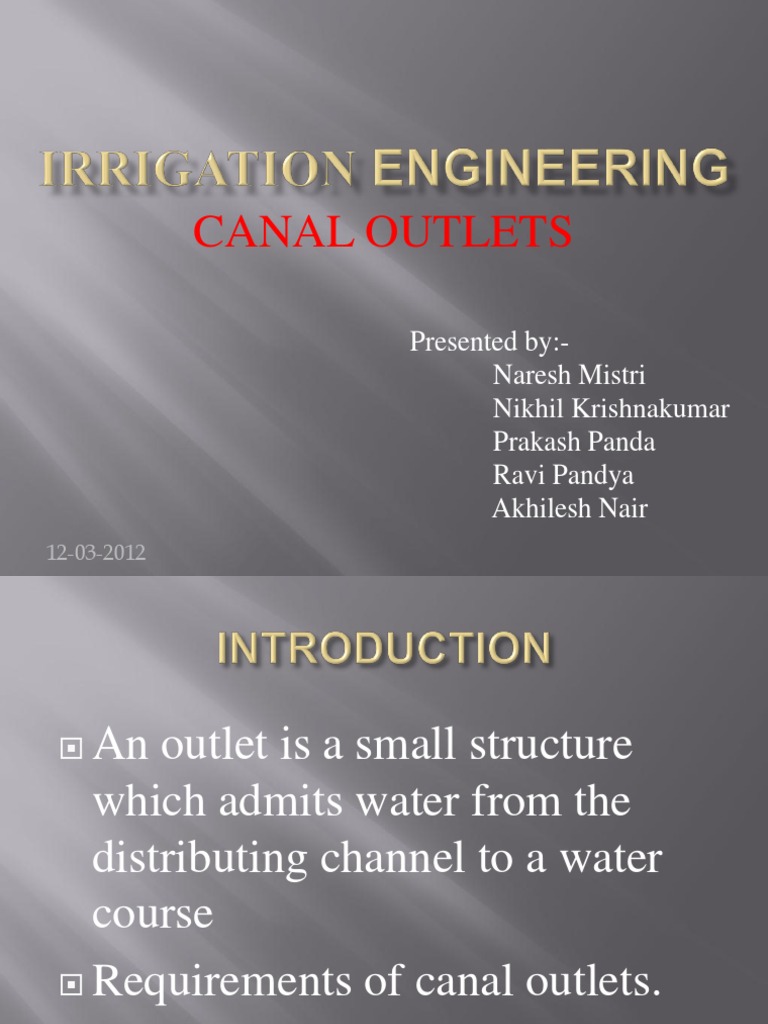 IRRIGATION ENGINEERING
CANAL OUTLETS

Presented by:-
Naresh Mistri
Nikhil Krishnakumar
Prakash Panda
Ravi Pandya
Akhilesh Nair

12-03-2012

INTRODUCTION

An outlet is a small structure which admits water from the distributing channel to a water course

Requirements of canal outlets.